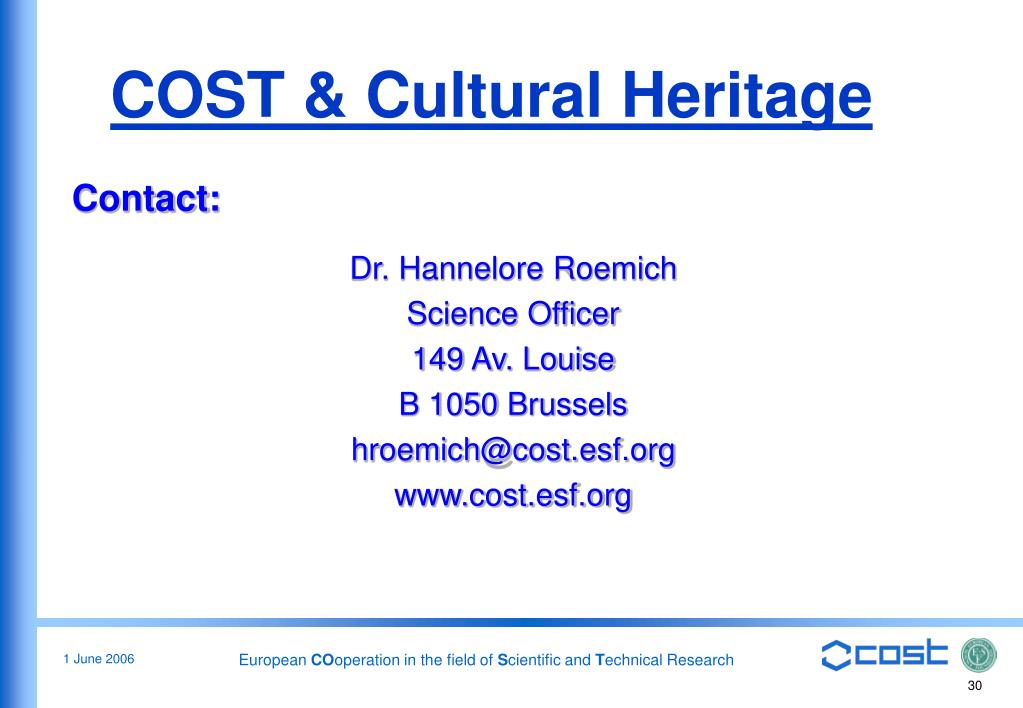 COST & Cultural Heritage

Contact:

Dr. Hannelore Roemich
Science Officer
149 Av. Louise
B 1050 Brussels
hroemich@cost.esf.org
www.cost.esf.org

1 June 2006

European COoperation in the field of Scientific and Technical Research

cost

30